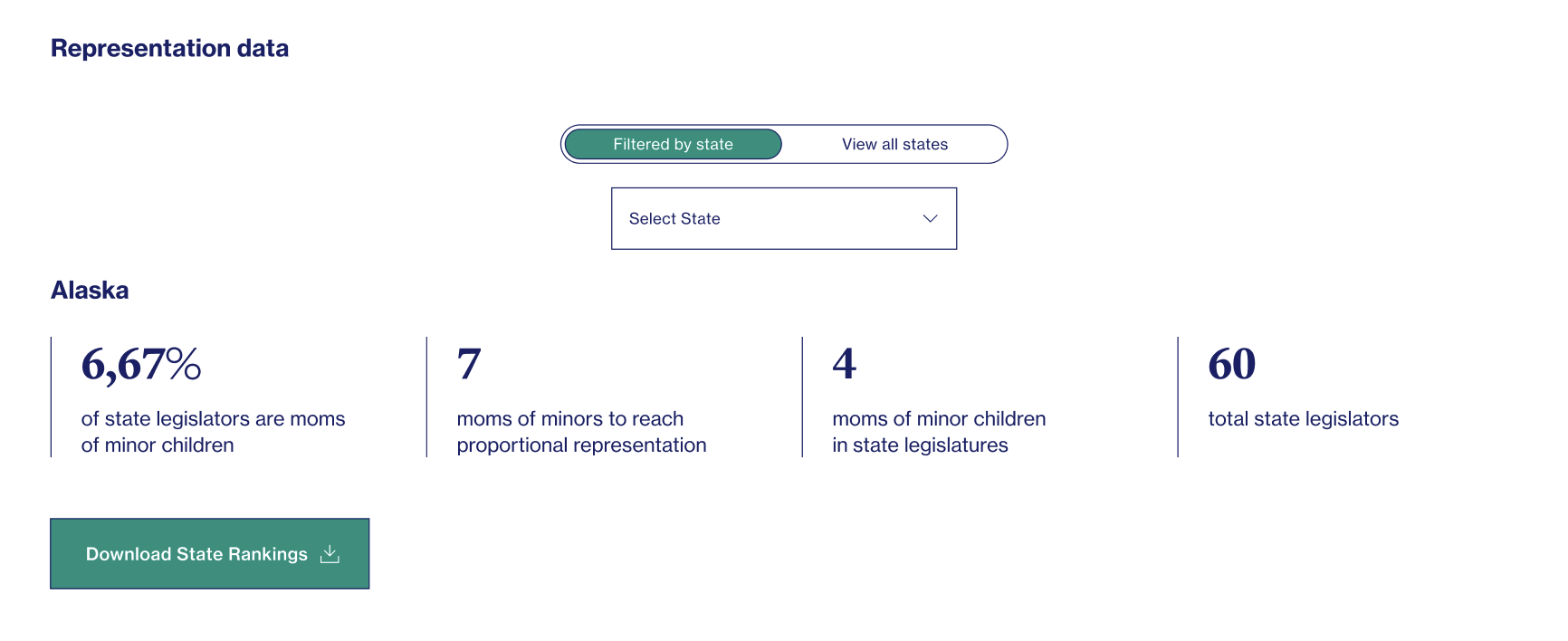 Representation data

Filtered by state

View all states

Select State

Alaska

6,67%

of state legislators are moms of minor children

7

moms of minors to reach proportional representation

4

moms of minor children in state legislatures

60

total state legislators

Download State Rankings